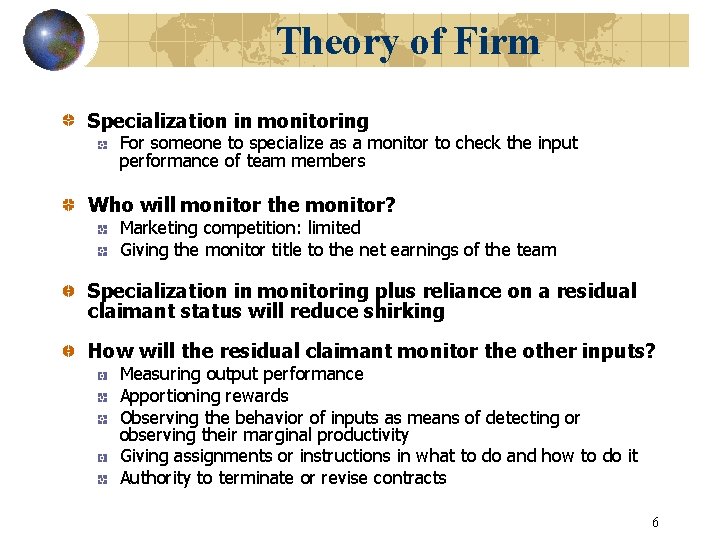 Theory of Firm

Specialization in monitoring
For someone to specialize as a monitor to check the input performance of team members

Who will monitor the monitor?
Marketing competition: limited
Giving the monitor title to the net earnings of the team

Specialization in monitoring plus reliance on a residual claimant status will reduce shirking

How will the residual claimant monitor the other inputs?
Measuring output performance
Apportioning rewards
Observing the behavior of inputs as means of detecting or observing their marginal productivity
Giving assignments or instructions in what to do and how to do it
Authority to terminate or revise contracts

6